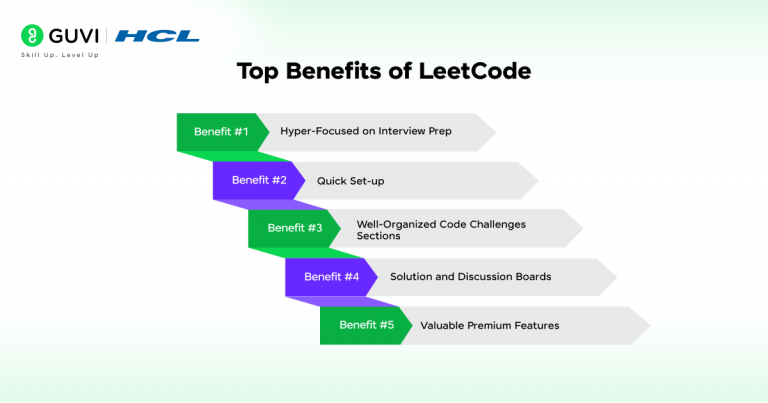 GUVI | HCL
Skill Up. Level Up

Top Benefits of LeetCode

Benefit #1 Hyper-Focused on Interview Prep

Benefit #2 Quick Set-up

Benefit #3 Well-Organized Code Challenges Sections

Benefit #4 Solution and Discussion Boards

Benefit #5 Valuable Premium Features